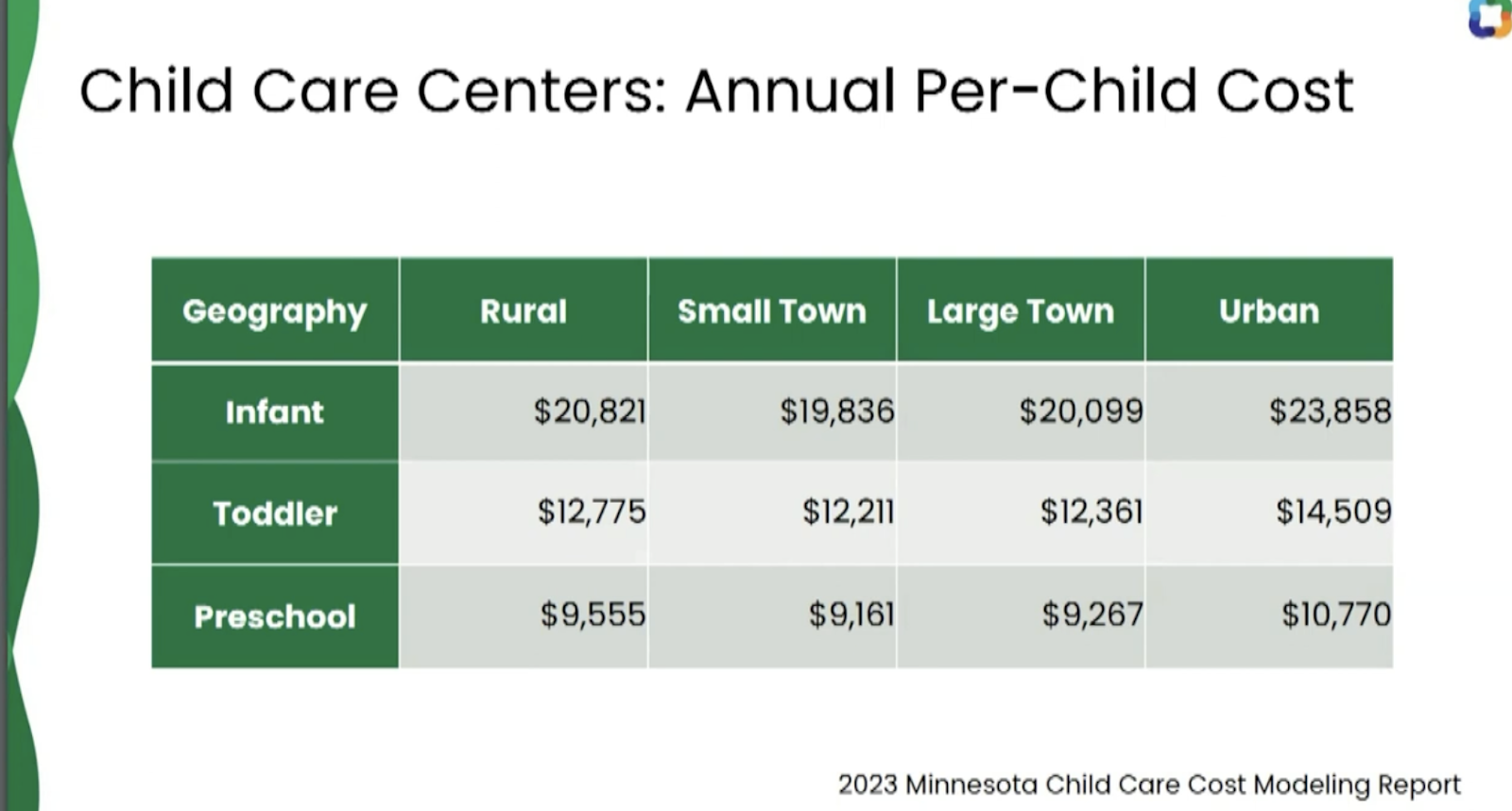 Child Care Centers: Annual Per-Child Cost

| Geography | Rural | Small Town | Large Town | Urban |
|---|---|---|---|---|
| Infant | \$20,821 | \$19,836 | \$20,099 | \$23,858 |
| Toddler | \$12,775 | \$12,211 | \$12,361 | \$14,509 |
| Preschool | \$9,555 | \$9,161 | \$9,267 | \$10,770 |

2023 Minnesota Child Care Cost Modeling Report